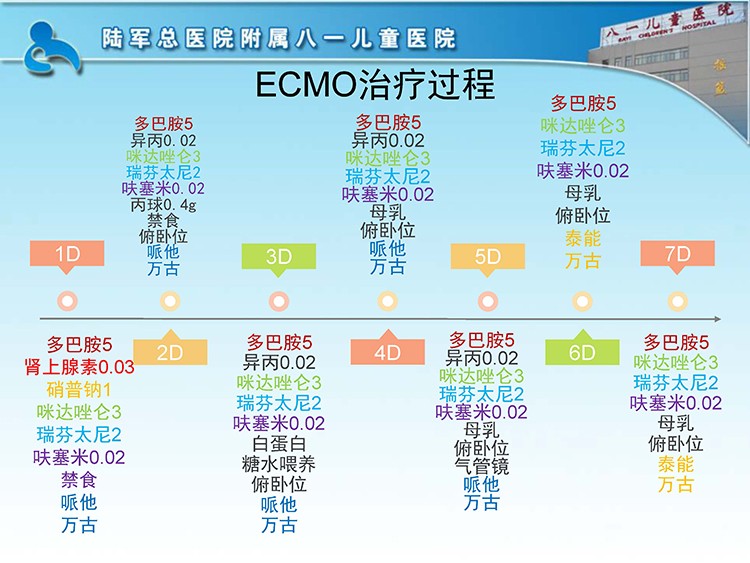 陆军总医院附属八一儿童医院

八一儿童医院
BAYI CHILDREN'S HOSPITAL

ECMO治疗过程

1D

多巴胺5
肾上腺素0.03
硝普钠1
咪达唑仑3
瑞芬太尼2
呋塞米0.02
禁食
哌他
万古

2D

多巴胺5
异丙0.02
咪达唑仑3
瑞芬太尼2
呋塞米0.02
丙球0.4g
禁食
俯卧位
哌他
万古

3D

多巴胺5
异丙0.02
咪达唑仑3
瑞芬太尼2
呋塞米0.02
白蛋白
糖水喂养
俯卧位
哌他
万古

4D

多巴胺5
异丙0.02
咪达唑仑3
瑞芬太尼2
呋塞米0.02
母乳
俯卧位
哌他
万古

5D

多巴胺5
异丙0.02
咪达唑仑3
瑞芬太尼2
呋塞米0.02
母乳
俯卧位
气管镜
哌他
万古

6D

多巴胺5
咪达唑仑3
瑞芬太尼2
呋塞米0.02
母乳
俯卧位
泰能
万古

7D

多巴胺5
咪达唑仑3
瑞芬太尼2
呋塞米0.02
母乳
俯卧位
泰能
万古